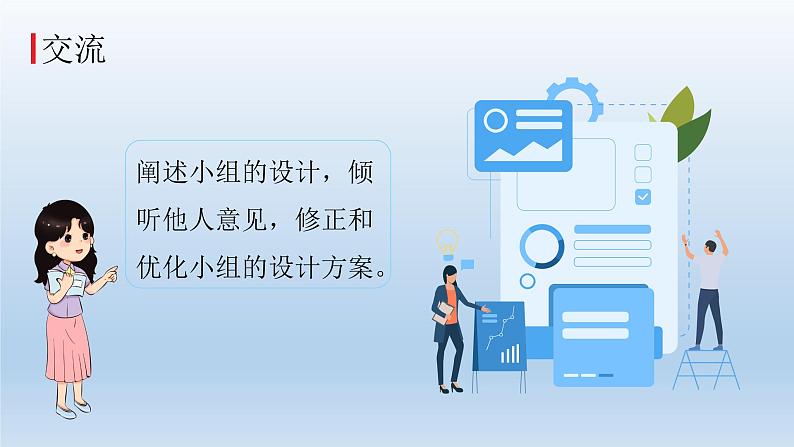 交流

阐述小组的设计，倾听他人意见，修正和优化小组的设计方案。